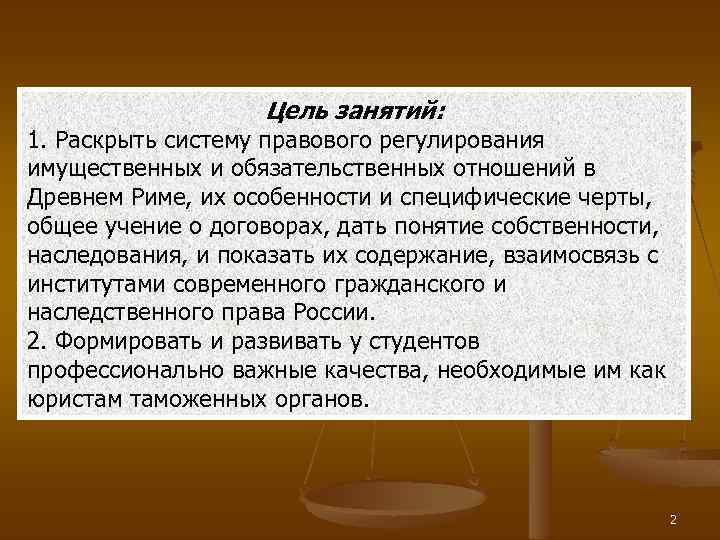 Цель занятий:
1. Раскрыть систему правового регулирования имущественных и обязательственных отношений в Древнем Риме, их особенности и специфические черты, общее учение о договорах, дать понятие собственности, наследования, и показать их содержание, взаимосвязь с институтами современного гражданского и наследственного права России.
2. Формировать и развивать у студентов профессионально важные качества, необходимые им как юристам таможенных органов.

2